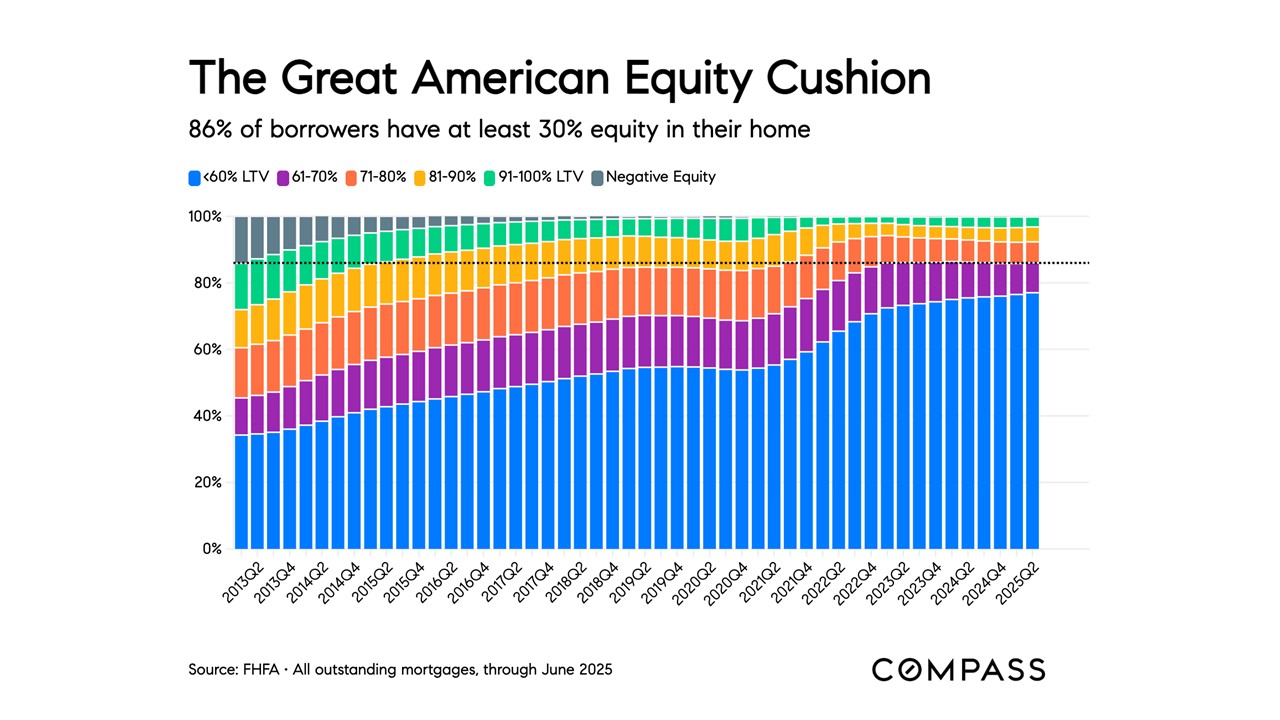 The Great American Equity Cushion

86% of borrowers have at least 30% equity in their home

<60% LTV 61-70% 71-80% 81-90% 91-100% LTV Negative Equity

100%
80%
60%
40%
20%
0%

2013Q2
2013Q4
2014Q2
2014Q4
2015Q2
2015Q4
2016Q2
2016Q4
2017Q2
2017Q4
2018Q2
2018Q4
2019Q2
2019Q4
2020Q2
2020Q4
2021Q2
2021Q4
2022Q2
2022Q4
2023Q2
2023Q4
2024Q2
2024Q4
2025Q2

Source: FHFA · All outstanding mortgages, through June 2025

COMPASS